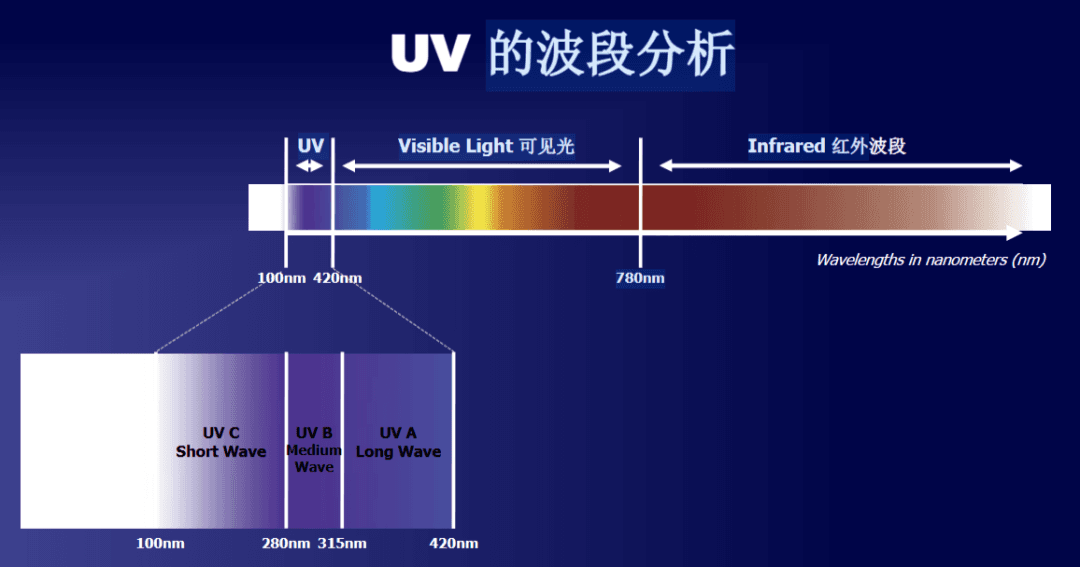 UV 的波段分析

UV

Visible Light 可见光

Infrared 红外波段

Wavelengths in nanometers (nm)

100nm 420nm

780nm

UV C
Short Wave

UV B
Medium
Wave

UV A
Long Wave

100nm 280nm 315nm 420nm